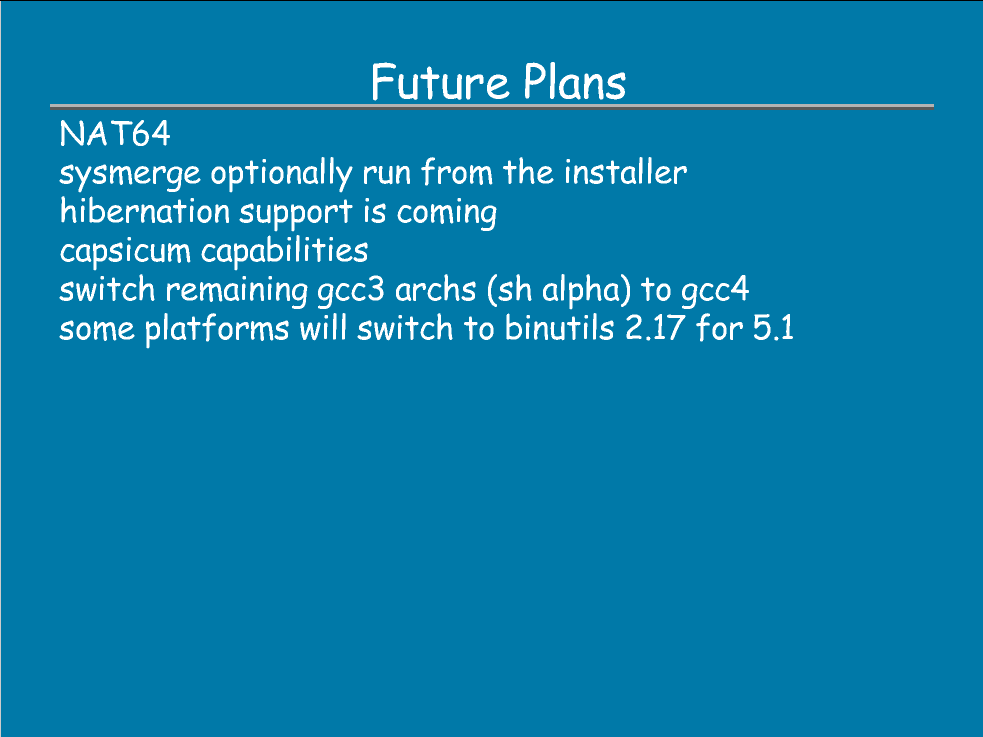 Future Plans

NAT64
sysmerge optionally run from the installer
hibernation support is coming
capsicum capabilities
switch remaining gcc3 archs (sh alpha) to gcc4
some platforms will switch to binutils 2.17 for 5.1